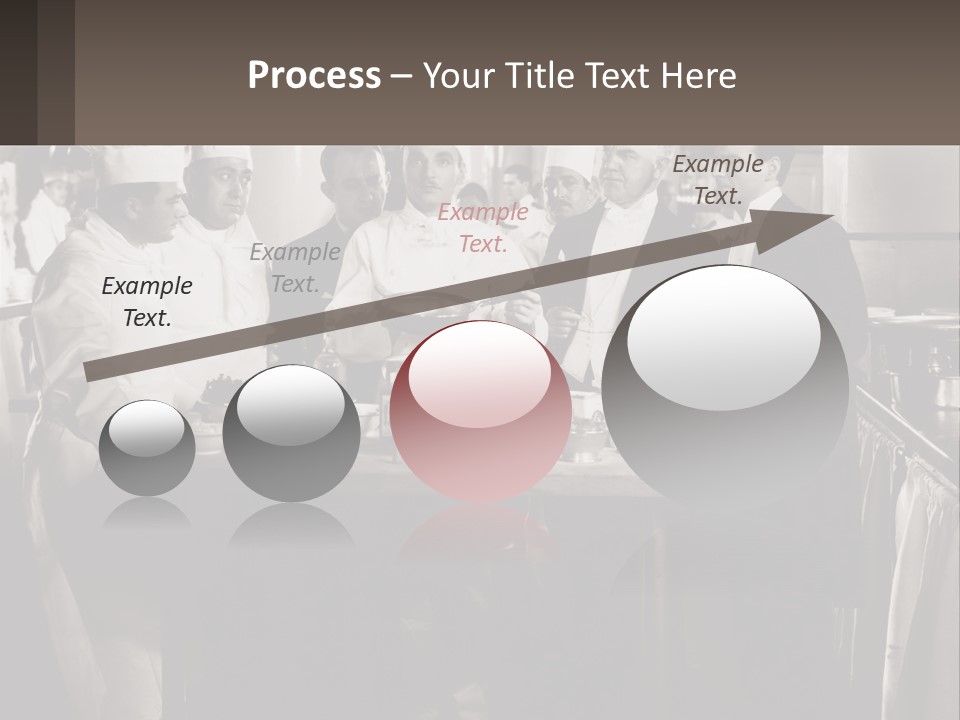 Process – Your Title Text Here

Example Text.

Example Text.

Example Text.

Example Text.